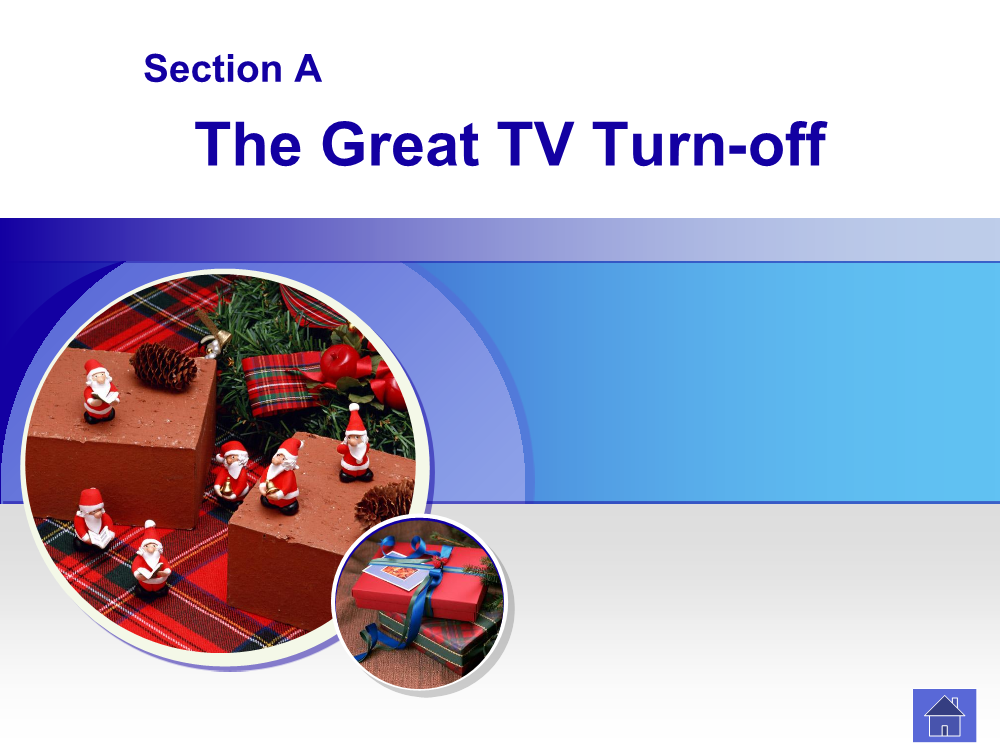 Section A

The Great TV Turn-off